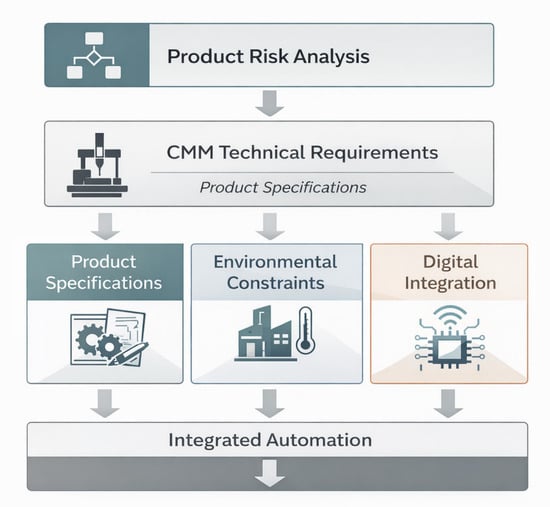 Product Risk Analysis

CMM Technical Requirements

Product Specifications

Product Specifications

Environmental Constraints

Digital Integration

Integrated Automation